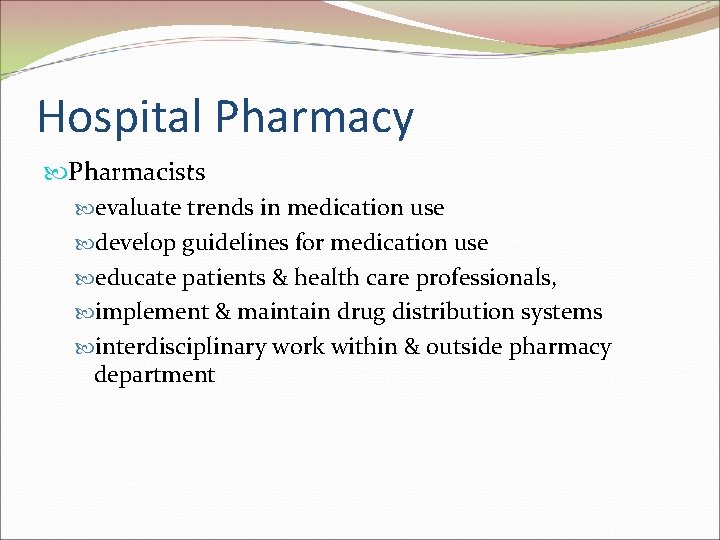 Hospital Pharmacy

Pharmacists

evaluate trends in medication use

develop guidelines for medication use

educate patients & health care professionals,

implement & maintain drug distribution systems

interdisciplinary work within & outside pharmacy department